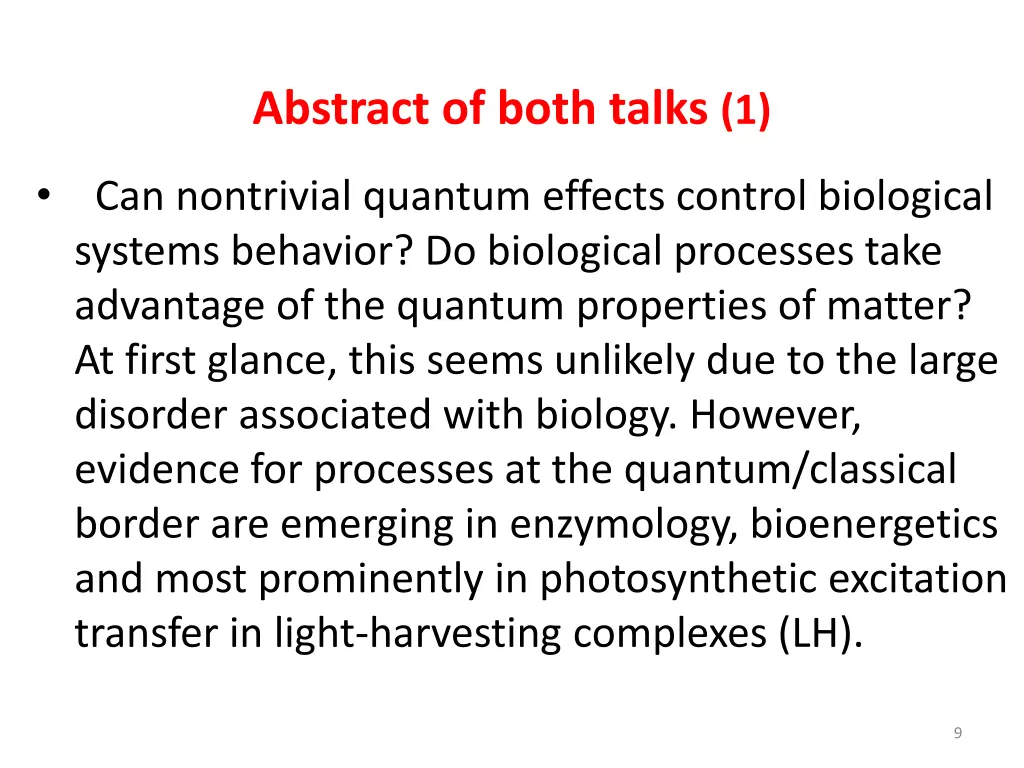 Abstract of both talks (1)

• Can nontrivial quantum effects control biological systems behavior? Do biological processes take advantage of the quantum properties of matter? At first glance, this seems unlikely due to the large disorder associated with biology. However, evidence for processes at the quantum/classical border are emerging in enzymology, bioenergetics and most prominently in photosynthetic excitation transfer in light-harvesting complexes (LH).

9